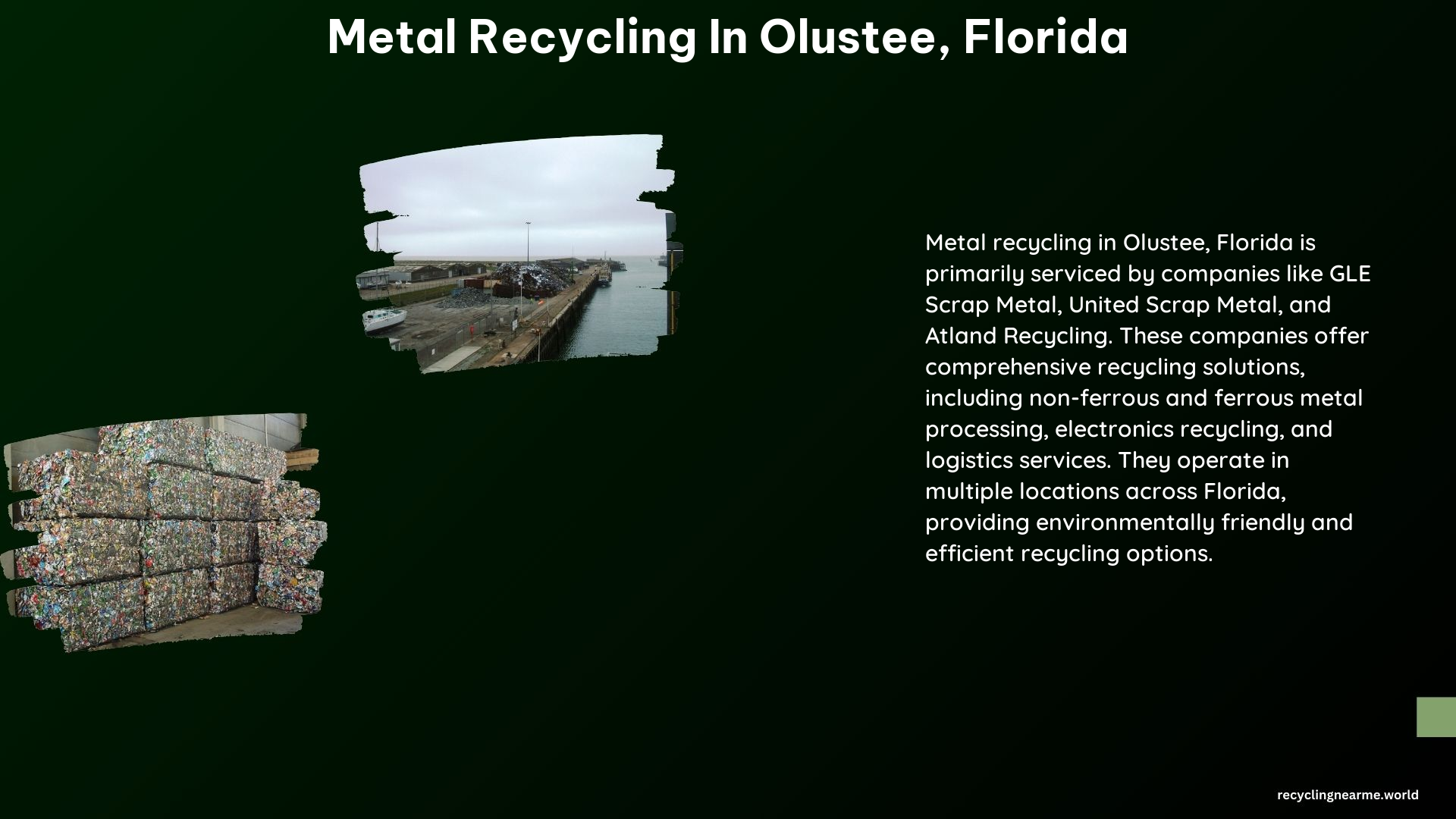 Metal Recycling In Olustee, Florida

Metal recycling in Olustee, Florida is primarily serviced by companies like GLE Scrap Metal, United Scrap Metal, and Atland Recycling. These companies offer comprehensive recycling solutions, including non-ferrous and ferrous metal processing, electronics recycling, and logistics services. They operate in multiple locations across Florida, providing environmentally friendly and efficient recycling options.

recyclingnearme.world